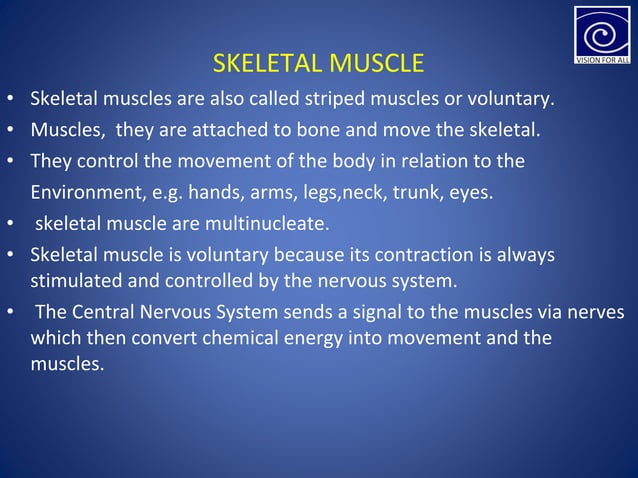 VISION FOR ALL

SKELETAL MUSCLE

• Skeletal muscles are also called striped muscles or voluntary.
• Muscles, they are attached to bone and move the skeletal.
• They control the movement of the body in relation to the Environment, e.g. hands, arms, legs,neck, trunk, eyes.
• skeletal muscle are multinucleate.
• Skeletal muscle is voluntary because its contraction is always stimulated and controlled by the nervous system.
• The Central Nervous System sends a signal to the muscles via nerves which then convert chemical energy into movement and the muscles.